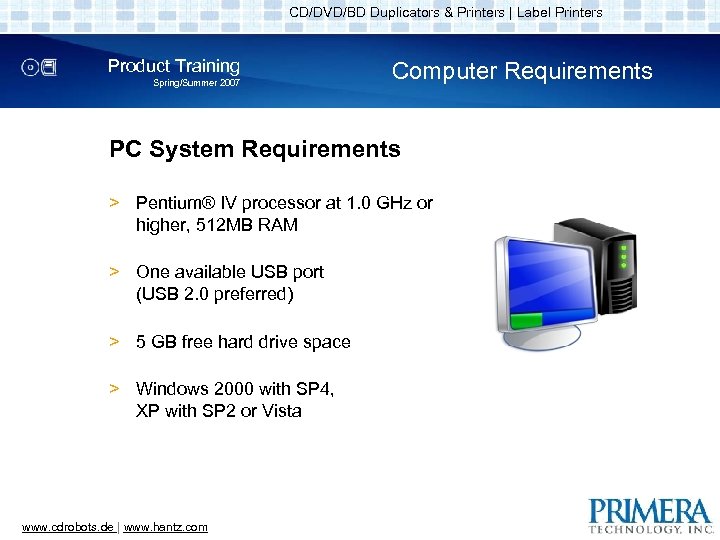 CD/DVD/BD Duplicators & Printers | Label Printers

Product Training
Spring/Summer 2007

Computer Requirements

PC System Requirements

> Pentium® IV processor at 1.0 GHz or higher, 512MB RAM

> One available USB port (USB 2.0 preferred)

> 5 GB free hard drive space

> Windows 2000 with SP4, XP with SP2 or Vista

www.cdrobots.de | www.hantz.com

PRIMERA
TECHNOLOGY, INC.